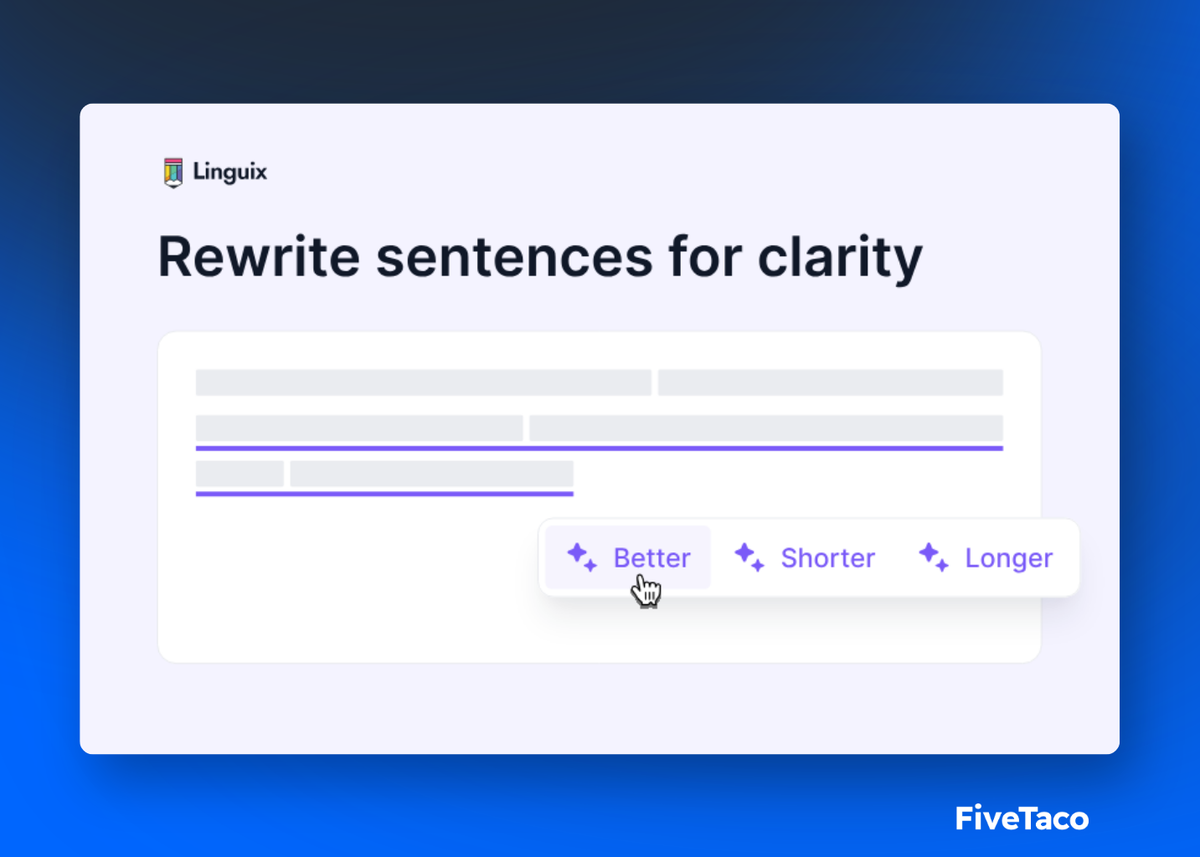 Linguix

Rewrite sentences for clarity

Better Shorter Longer

FiveTaco